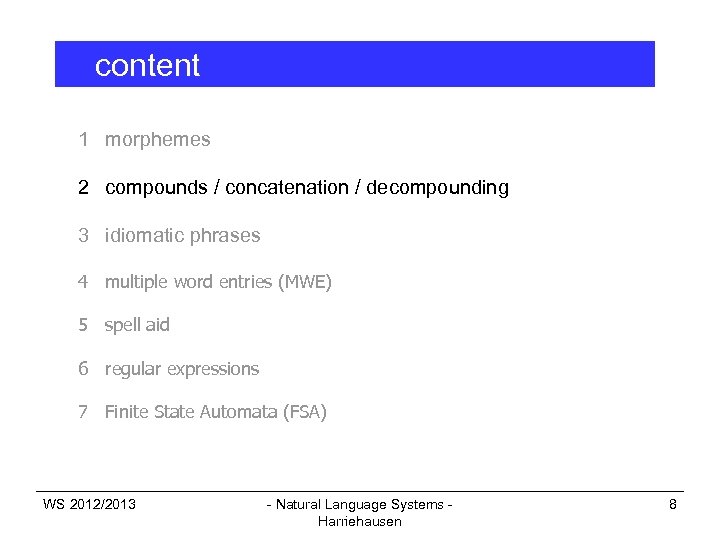 content

1 morphemes

2 compounds / concatenation / decompounding

3 idiomatic phrases

4 multiple word entries (MWE)

5 spell aid

6 regular expressions

7 Finite State Automata (FSA)

WS 2012/2013

- Natural Language Systems - Harriehausen

8